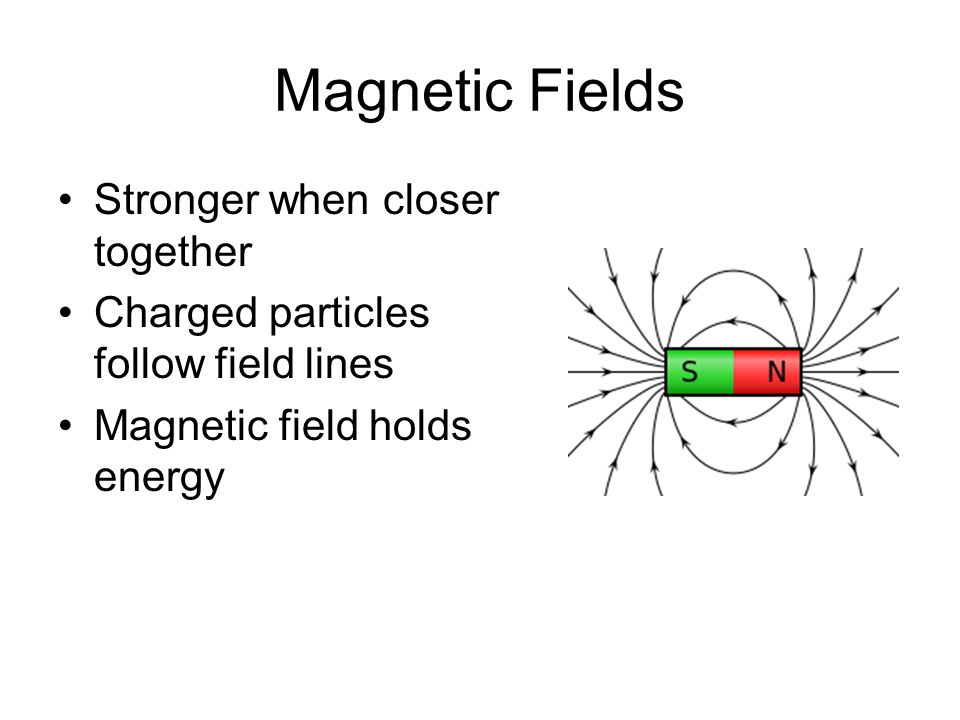 Magnetic Fields

• Stronger when closer together
• Charged particles follow field lines
• Magnetic field holds energy

S N